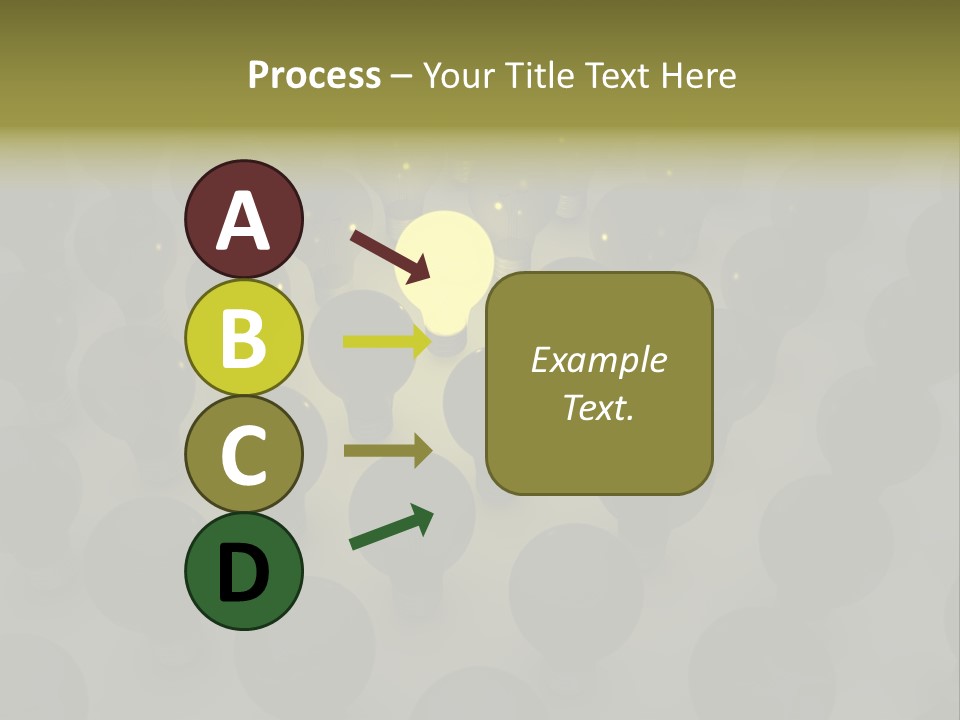 Process – Your Title Text Here

A

B

C

D

Example Text.